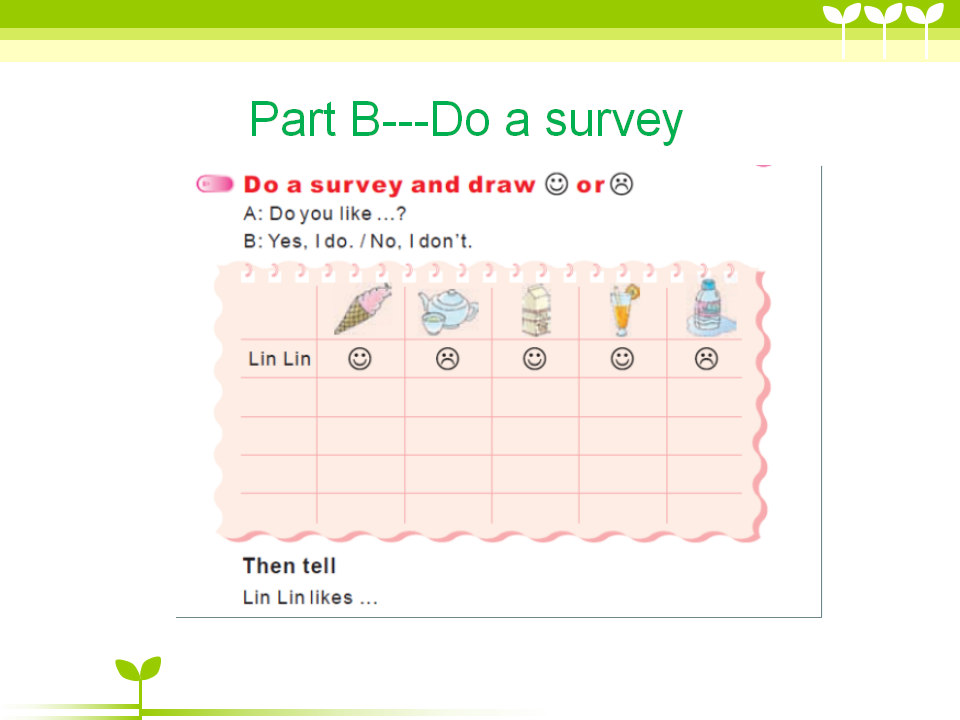 Part B---Do a survey

Do a survey and draw ☺ or ☹

A: Do you like ...?

B: Yes, I do. / No, I don't.

| | | | | | |
|---|---|---|---|---|---|
| Lin Lin | ☺ | ☹ | ☺ | ☺ | ☹ |
| | | | | | |
| | | | | | |
| | | | | | |
| | | | | | |

Then tell

Lin Lin likes ...